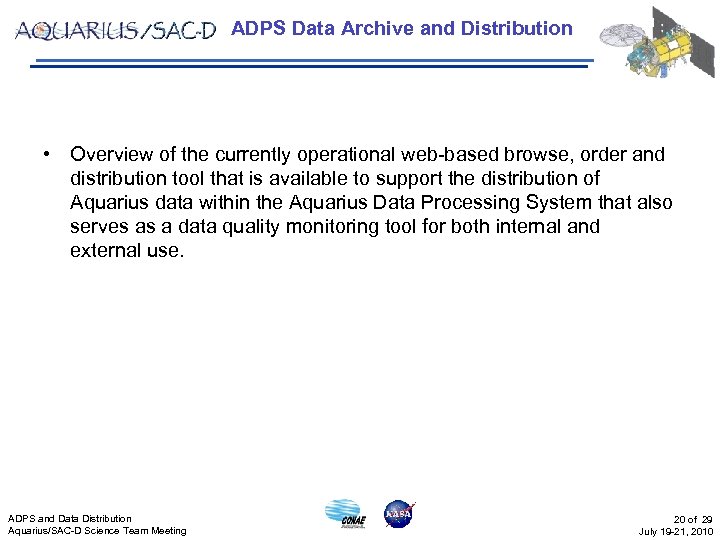 AQUARIUS/SAC-D ADPS Data Archive and Distribution

• Overview of the currently operational web-based browse, order and distribution tool that is available to support the distribution of Aquarius data within the Aquarius Data Processing System that also serves as a data quality monitoring tool for both internal and external use.

ADPS and Data Distribution
Aquarius/SAC-D Science Team Meeting

CONAE NASA

20 of 29
July 19-21, 2010